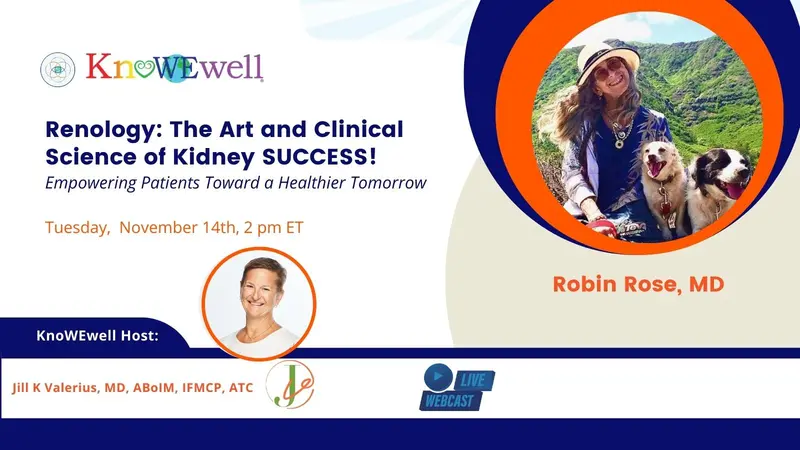 KnoWEwell

Renology: The Art and Clinical Science of Kidney SUCCESS!
Empowering Patients Toward a Healthier Tomorrow

Tuesday, November 14th, 2 pm ET

Robin Rose, MD

KnoWEwell Host:

Jill K Valerius, MD, ABoIM, IFMCP, ATC

LIVE WEBCAST